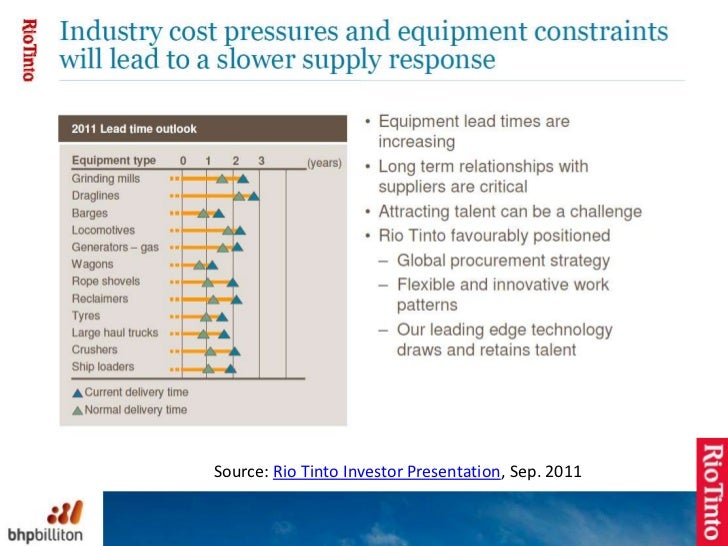 RioTinto

Industry cost pressures and equipment constraints will lead to a slower supply response

2011 Lead time outlook

Equipment type 0 1 2 3 (years)
Grinding mills
Draglines
Barges
Locomotives
Generators – gas
Wagons
Rope shovels
Reclaimers
Tyres
Large haul trucks
Crushers
Ship loaders

Current delivery time
Normal delivery time

• Equipment lead times are increasing
• Long term relationships with suppliers are critical
• Attracting talent can be a challenge
• Rio Tinto favourably positioned
– Global procurement strategy
– Flexible and innovative work patterns
– Our leading edge technology draws and retains talent

Source: Rio Tinto Investor Presentation, Sep. 2011

bhpbilliton

RioTinto